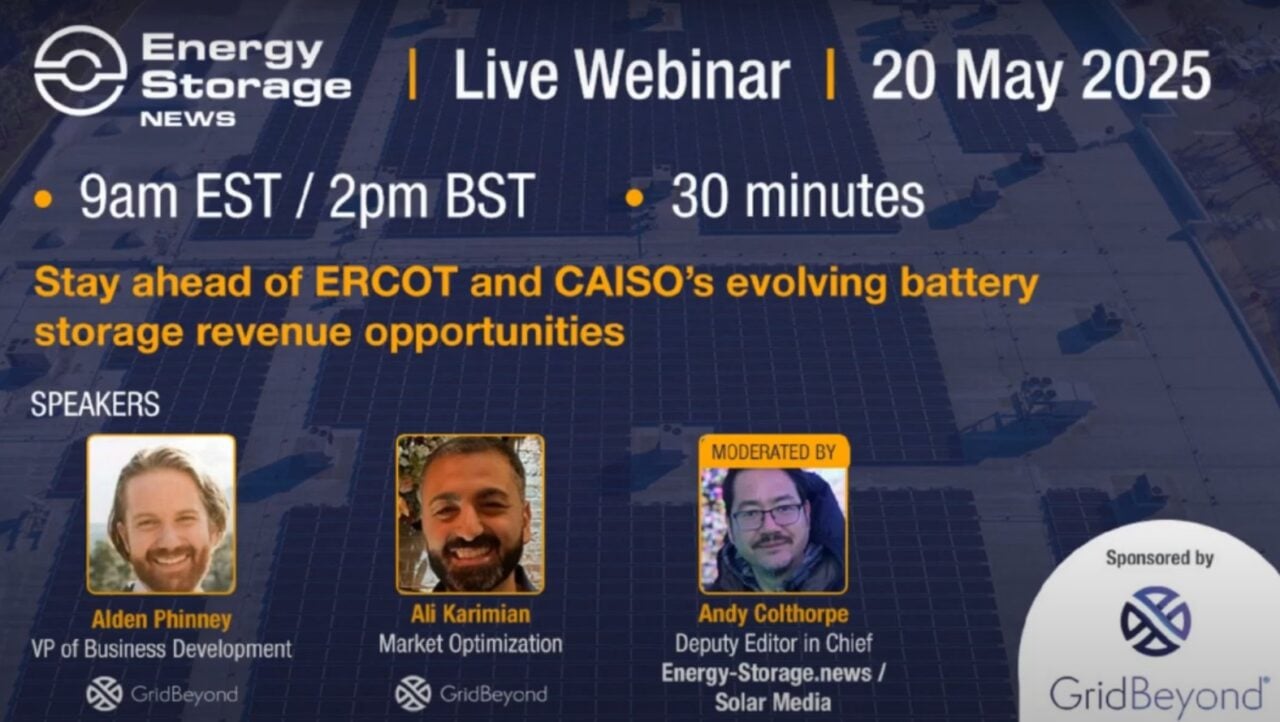 Energy Storage NEWS | Live Webinar | 20 May 2025

• 9am EST / 2pm BST • 30 minutes

Stay ahead of ERCOT and CAISO's evolving battery storage revenue opportunities

SPEAKERS

Alden Phinney
VP of Business Development
GridBeyond

Ali Karimian
Market Optimization
GridBeyond

MODERATED BY
Andy Colthorpe
Deputy Editor in Chief
Energy-Storage.news / Solar Media

Sponsored by
GridBeyond